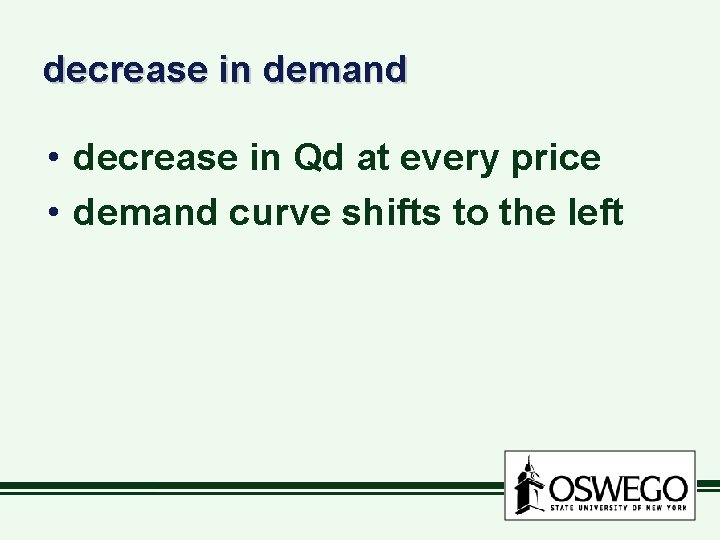 decrease in demand

• decrease in Qd at every price
• demand curve shifts to the left

OSWEGO
STATE UNIVERSITY OF NEW YORK